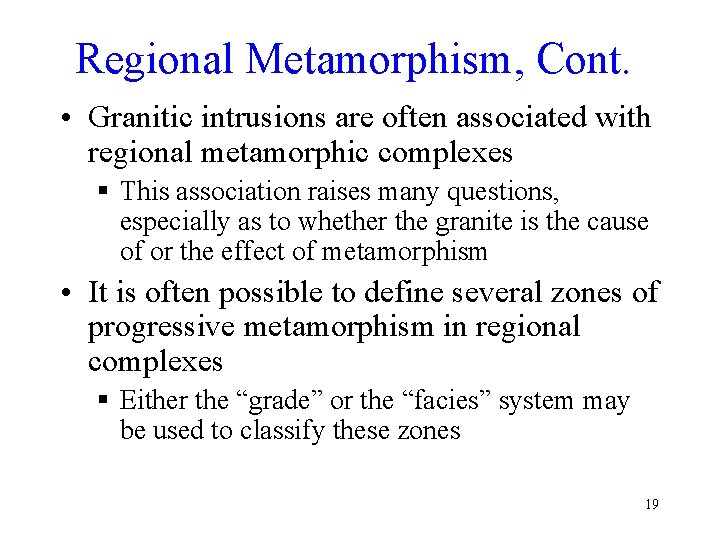 Regional Metamorphism, Cont.

• Granitic intrusions are often associated with regional metamorphic complexes

▪ This association raises many questions, especially as to whether the granite is the cause of or the effect of metamorphism

• It is often possible to define several zones of progressive metamorphism in regional complexes

▪ Either the “grade” or the “facies” system may be used to classify these zones

19